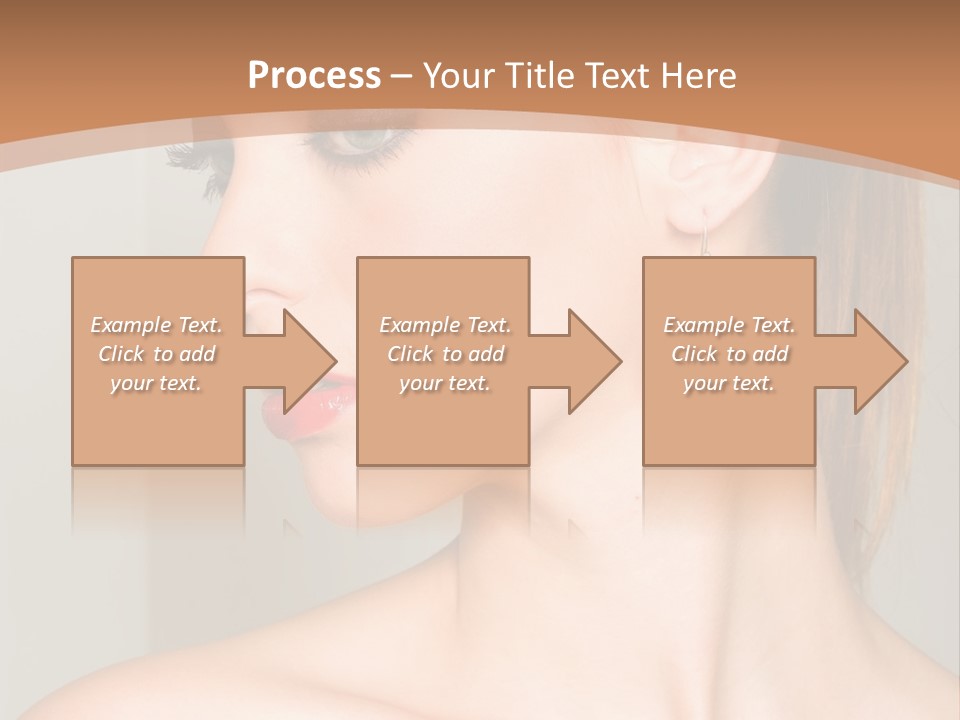 Process – Your Title Text Here

Example Text. Click to add your text.

Example Text. Click to add your text.

Example Text. Click to add your text.